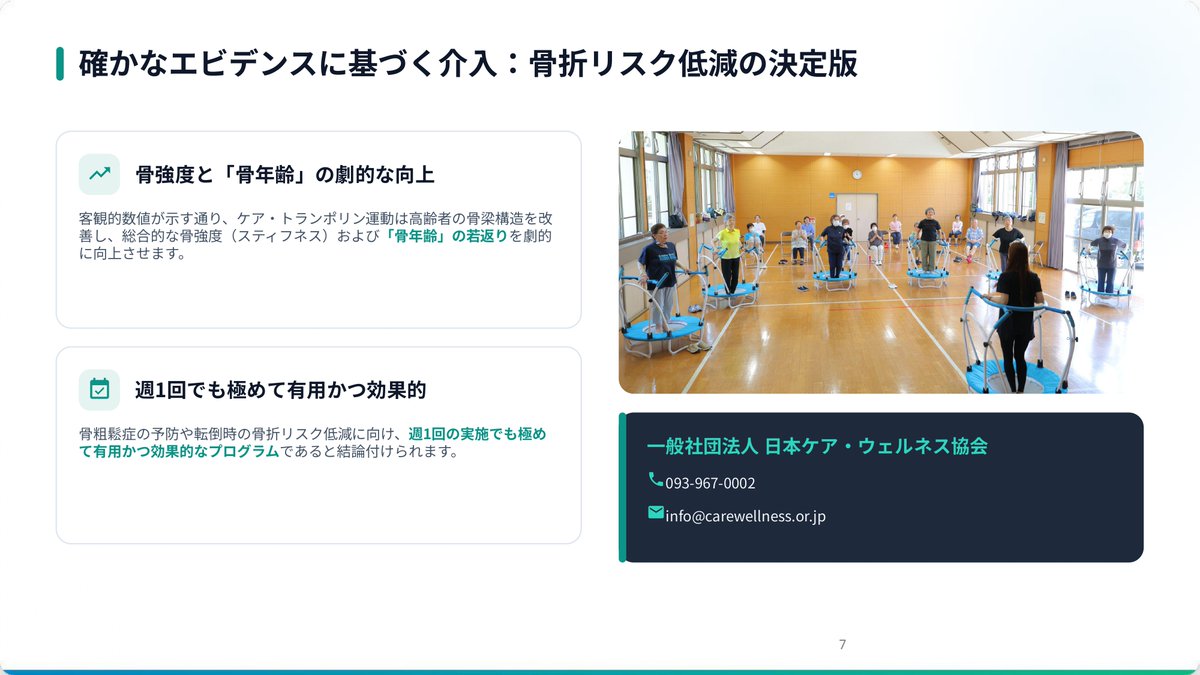 確かなエビデンスに基づく介入：骨折リスク低減の決定版

骨強度と「骨年齢」の劇的な向上

客観的数値が示す通り、ケア・トランポリン運動は高齢者の骨梁構造を改善し、総合的な骨強度（スティフネス）および「骨年齢」の若返りを劇的に向上させます。

週1回でも極めて有用かつ効果的

骨粗鬆症の予防や転倒時の骨折リスク低減に向け、週1回の実施でも極めて有用かつ効果的なプログラムであると結論付けられます。

一般社団法人 日本ケア・ウェルネス協会

093-967-0002

info@carewellness.or.jp

7